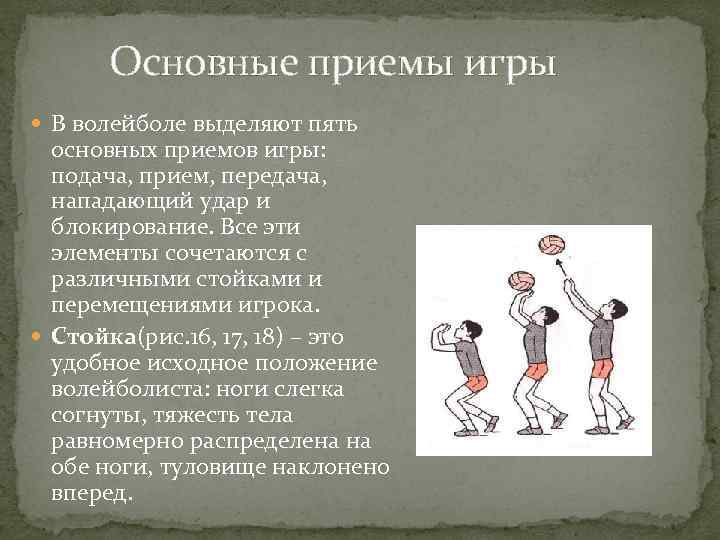 Основные приемы игры

В волейболе выделяют пять основных приемов игры: подача, прием, передача, нападающий удар и блокирование. Все эти элементы сочетаются с различными стойками и перемещениями игрока.

Стойка(рис.16, 17, 18) – это удобное исходное положение волейболиста: ноги слегка согнуты, тяжесть тела равномерно распределена на обе ноги, туловище наклонено вперед.